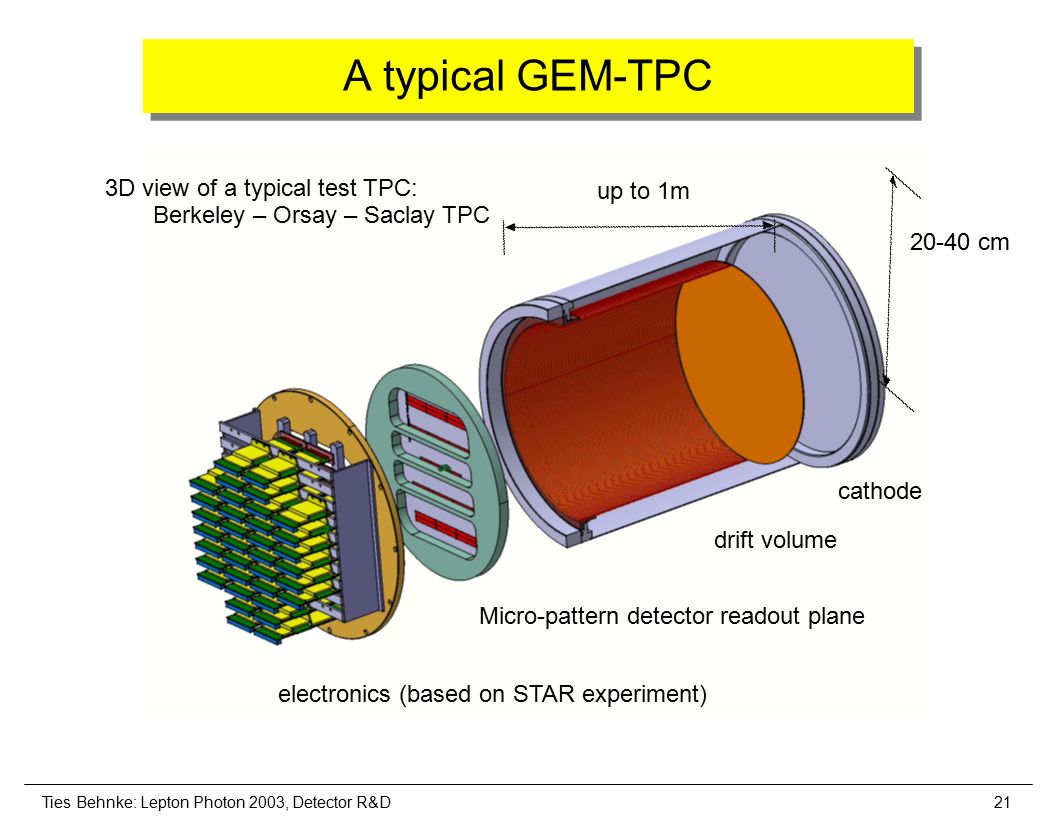 A typical GEM-TPC

3D view of a typical test TPC:
Berkeley – Orsay – Saclay TPC

up to 1m

20-40 cm

cathode

drift volume

Micro-pattern detector readout plane

electronics (based on STAR experiment)

Ties Behnke: Lepton Photon 2003, Detector R&D

21